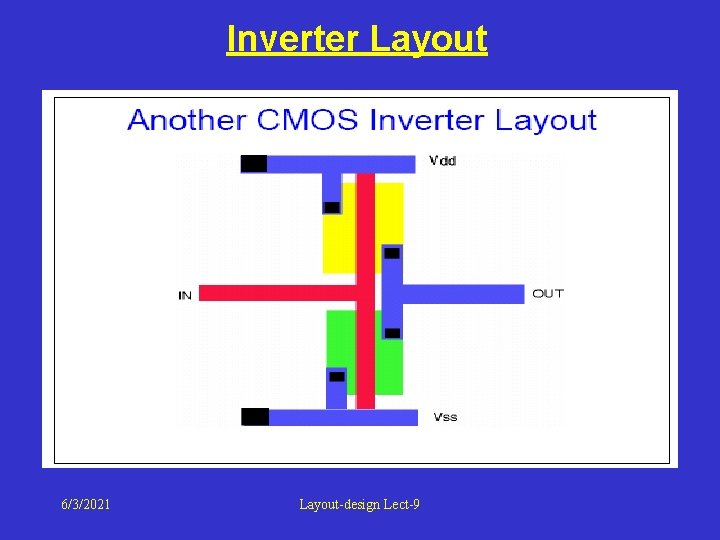 Inverter Layout

Another CMOS Inverter Layout

Vdd

IN

OUT

Vss

6/3/2021

Layout-design Lect-9